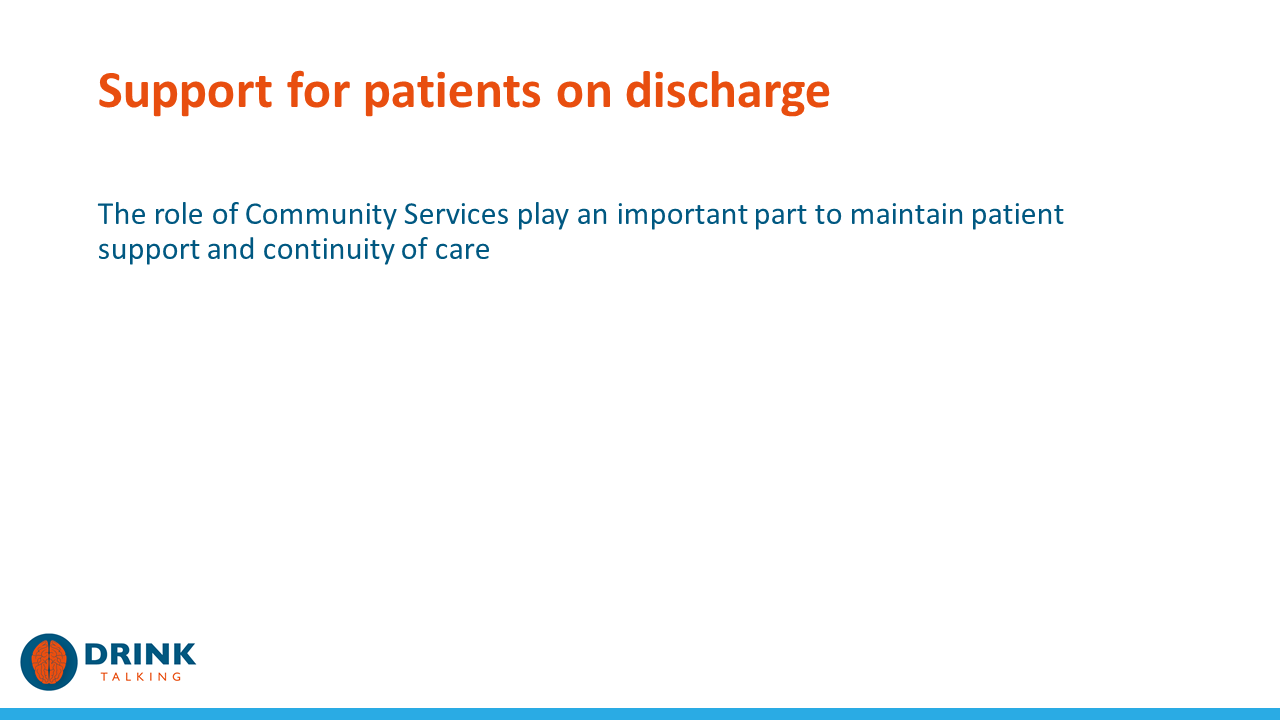 Support for patients on discharge

The role of Community Services play an important part to maintain patient support and continuity of care

DRINK
TALKING